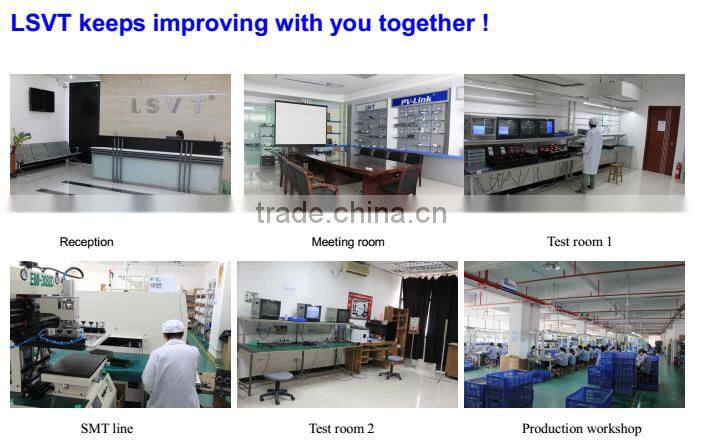 LSVT keeps improving with you together !

LSVT

LSVT

PV-Link

trade.china.cn

Reception

Meeting room

Test room 1

EM-3020

SMT line

Test room 2

Production workshop